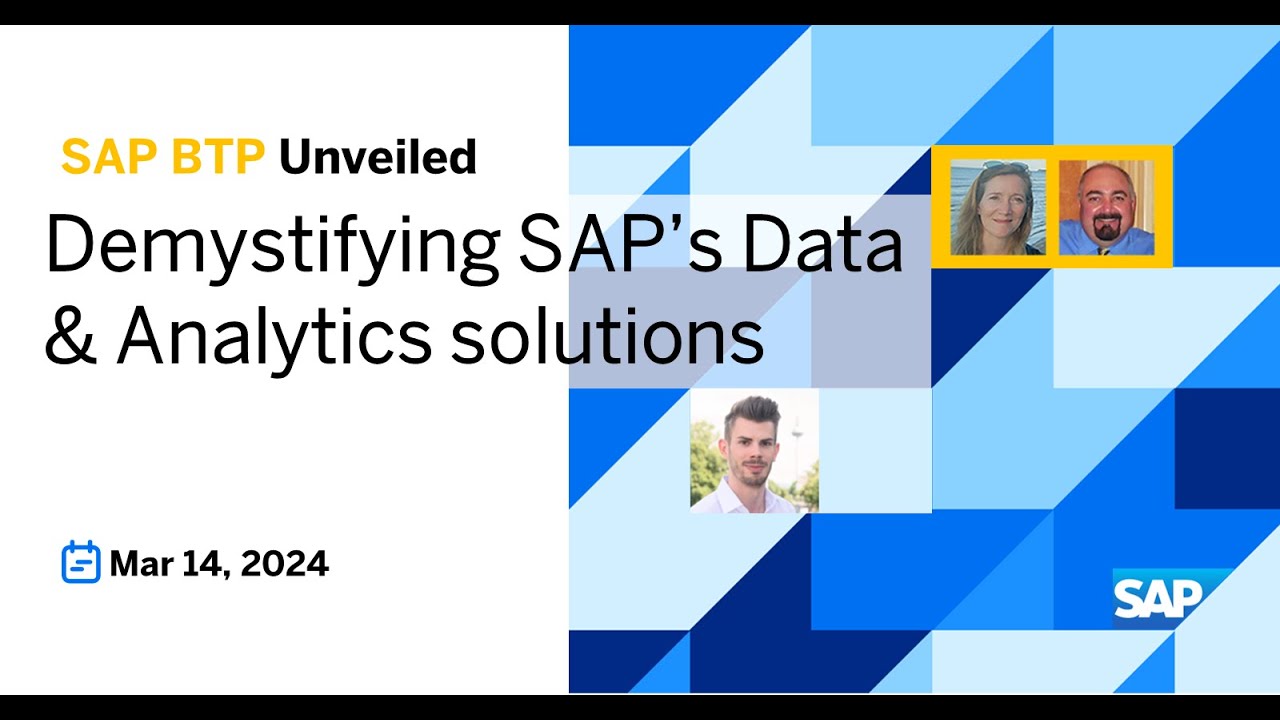 SAP BTP Unveiled
Demystifying SAP's Data & Analytics solutions

Mar 14, 2024

SAP